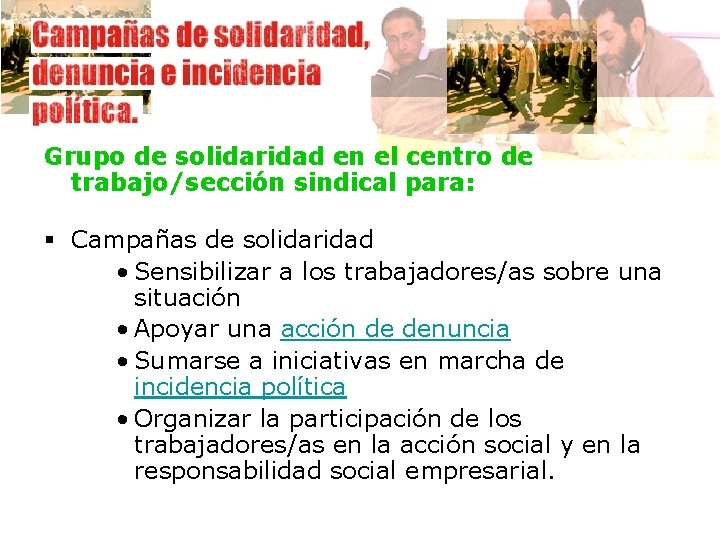 Campañas de solidaridad, denuncia e incidencia política.

Grupo de solidaridad en el centro de trabajo/sección sindical para:

▪ Campañas de solidaridad
• Sensibilizar a los trabajadores/as sobre una situación
• Apoyar una acción de denuncia
• Sumarse a iniciativas en marcha de incidencia política
• Organizar la participación de los trabajadores/as en la acción social y en la responsabilidad social empresarial.